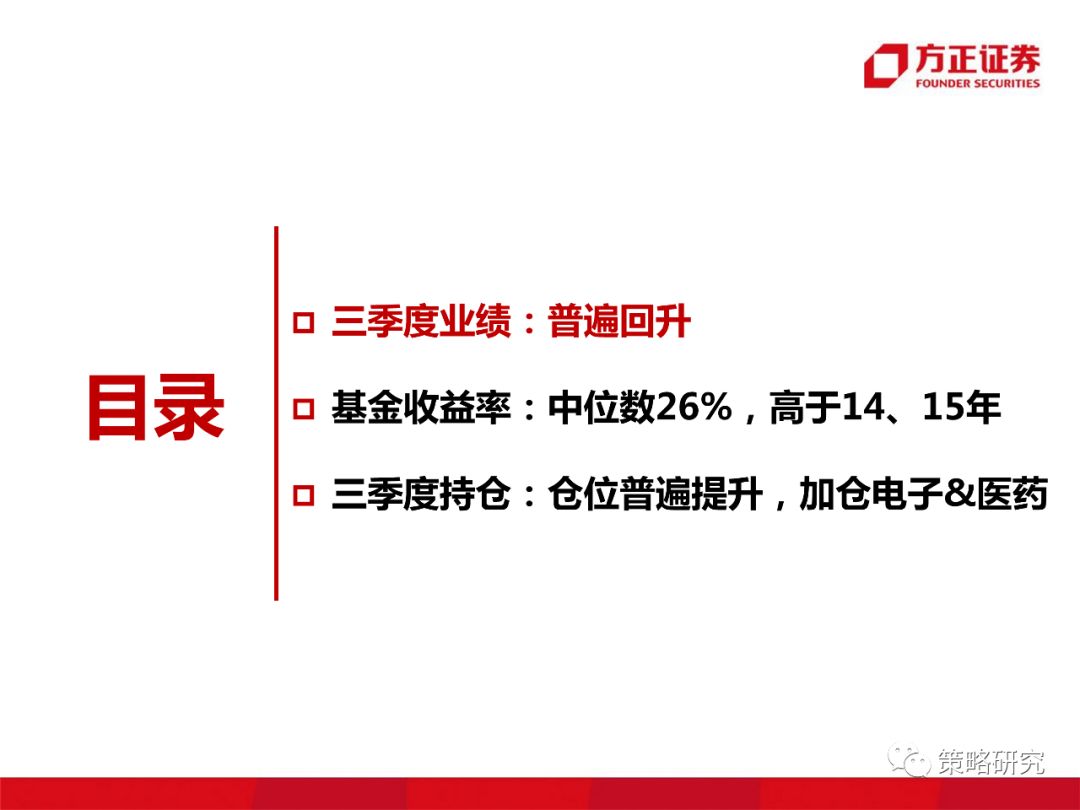 方正证券
FOUNDER SECURITIES

目录

□ 三季度业绩：普遍回升

□ 基金收益率：中位数26%，高于14、15年

□ 三季度持仓：仓位普遍提升，加仓电子&医药

策略研究